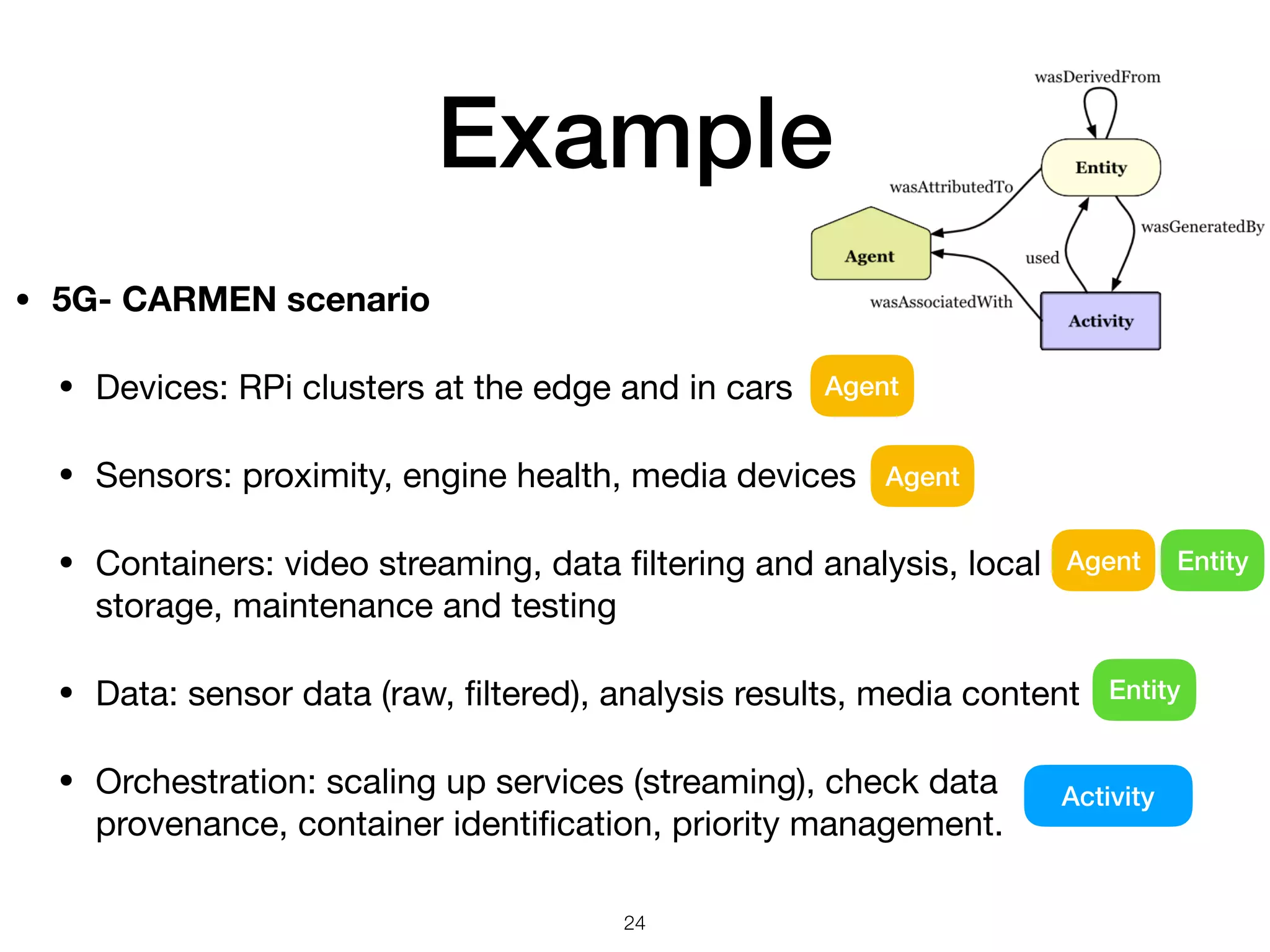 Example

wasDerivedFrom

Entity

wasAttributedTo

wasGeneratedBy

Agent

used

wasAssociatedWith

Activity

• 5G- CARMEN scenario

• Devices: RPi clusters at the edge and in cars Agent

• Sensors: proximity, engine health, media devices Agent

• Containers: video streaming, data filtering and analysis, local storage, maintenance and testing Agent Entity

• Data: sensor data (raw, filtered), analysis results, media content Entity

• Orchestration: scaling up services (streaming), check data provenance, container identification, priority management. Activity

24